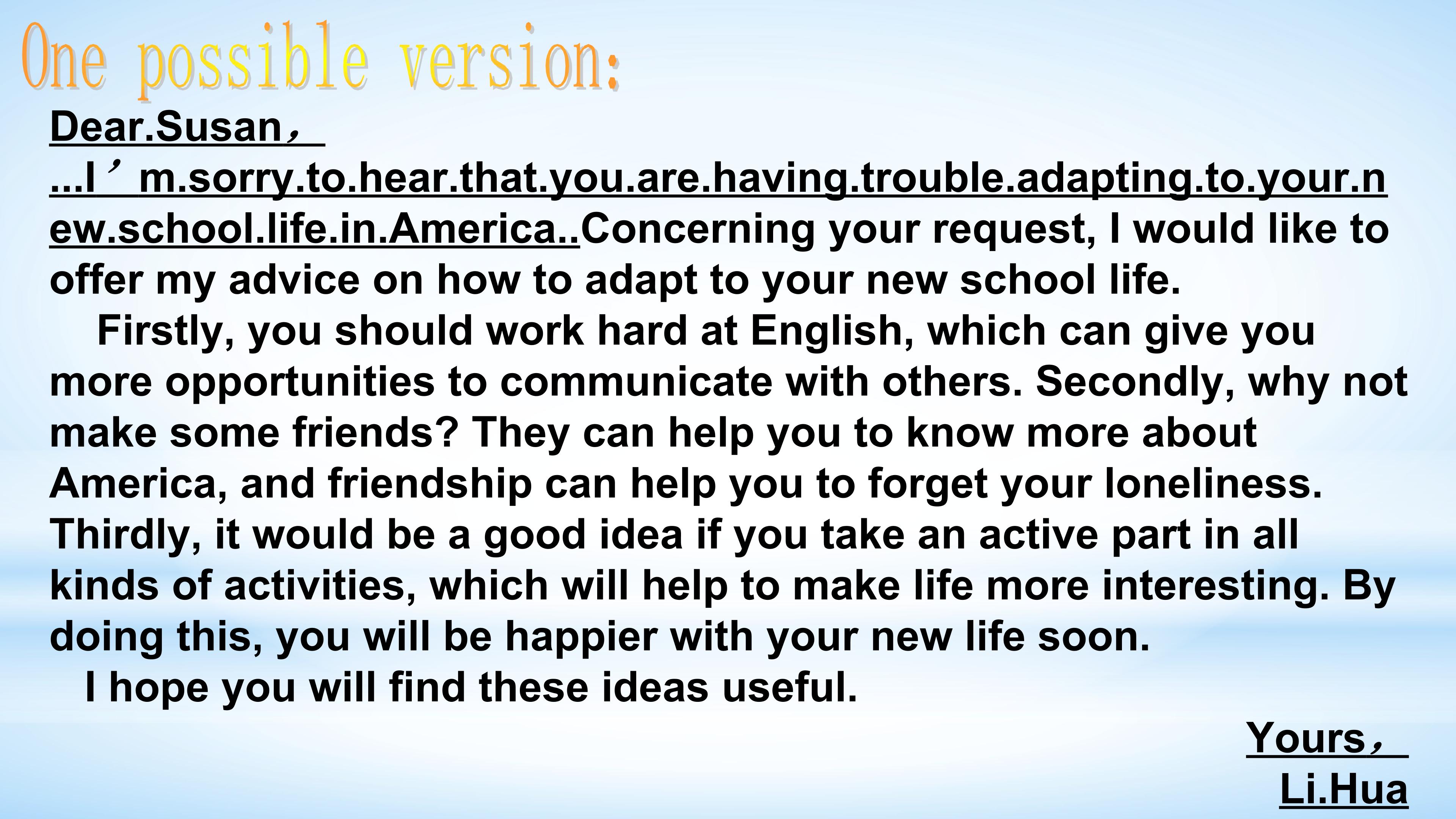 One possible version:

Dear.Susan，

...I’m.sorry.to.hear.that.you.are.having.trouble.adapting.to.your.new.school.life.in.America..Concerning your request, I would like to offer my advice on how to adapt to your new school life.

Firstly, you should work hard at English, which can give you more opportunities to communicate with others. Secondly, why not make some friends? They can help you to know more about America, and friendship can help you to forget your loneliness. Thirdly, it would be a good idea if you take an active part in all kinds of activities, which will help to make life more interesting. By doing this, you will be happier with your new life soon.

I hope you will find these ideas useful.

Yours，

Li.Hua